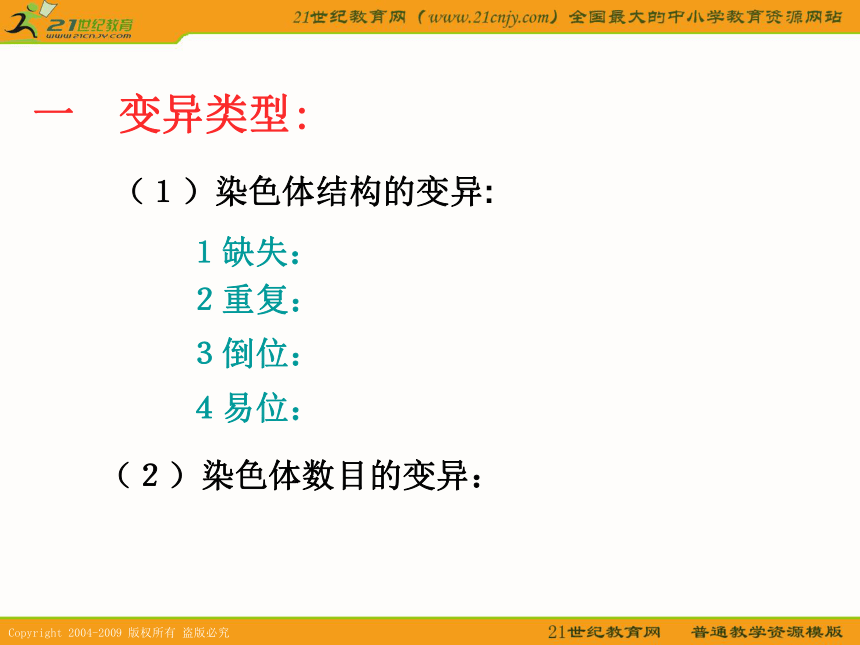 21世纪教育
www.21cnjy.com

21世纪教育网（www.21cnjy.com）全国最大的中小学教育资源网站

一　变异类型：

（１）染色体结构的变异：

1 缺失：

2 重复：

3 倒位：

4 易位：

（２）染色体数目的变异：

Copyright 2004-2009 版权所有 盗版必究

21世纪教育网　普通教学资源模版